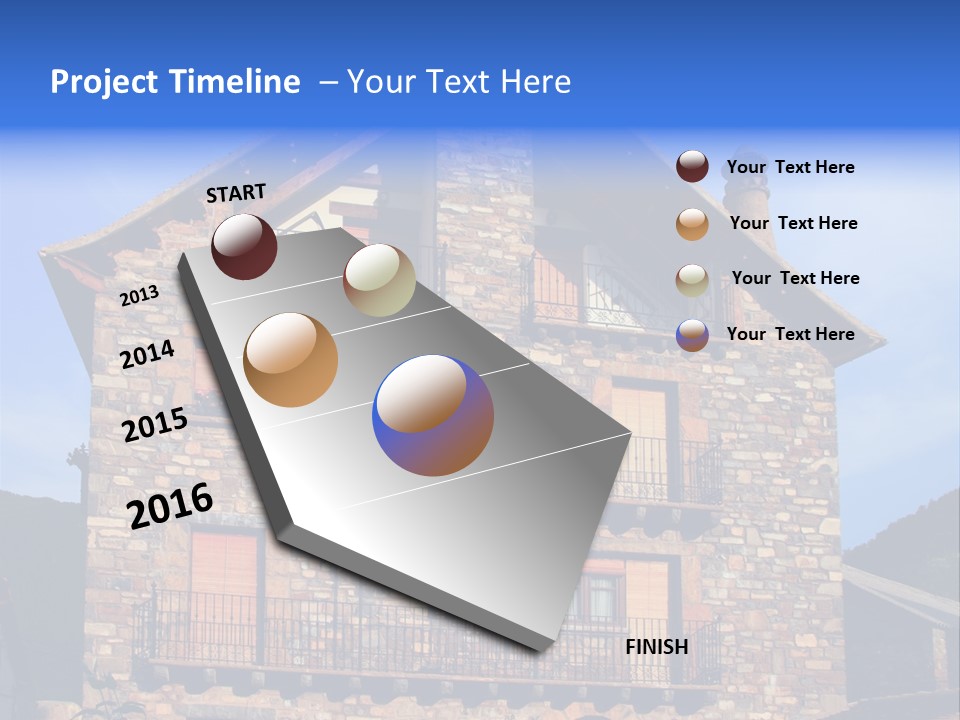 Project Timeline – Your Text Here

START

2013

2014

2015

2016

FINISH

Your Text Here

Your Text Here

Your Text Here

Your Text Here